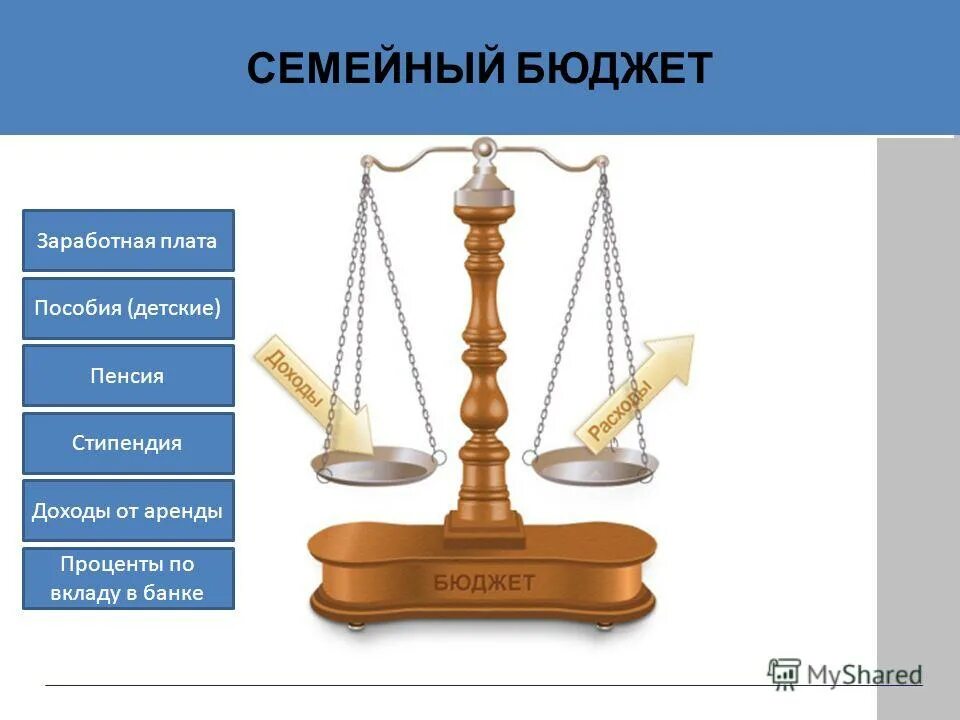 СЕМЕЙНЫЙ БЮДЖЕТ

Заработная плата

Пособия (детские)

Пенсия

Стипендия

Доходы от аренды

Проценты по вкладу в банке

Доходы

Расходы

БЮДЖЕТ

MyShared